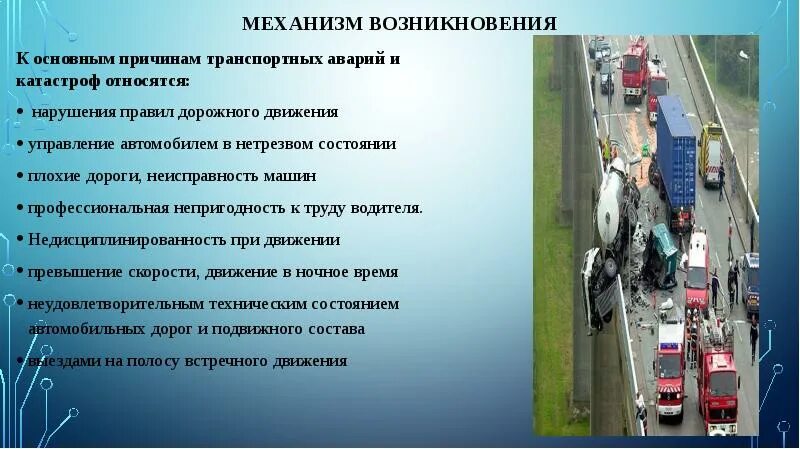 МЕХАНИЗМ ВОЗНИКНОВЕНИЯ

К основным причинам транспортных аварий и катастроф относятся:

• нарушения правил дорожного движения
• управление автомобилем в нетрезвом состоянии
• плохие дороги, неисправность машин
• профессиональная непригодность к труду водителя.
• Недисциплинированность при движении
• превышение скорости, движение в ночное время
• неудовлетворительным техническим состоянием автомобильных дорог и подвижного состава
• выездами на полосу встречного движения